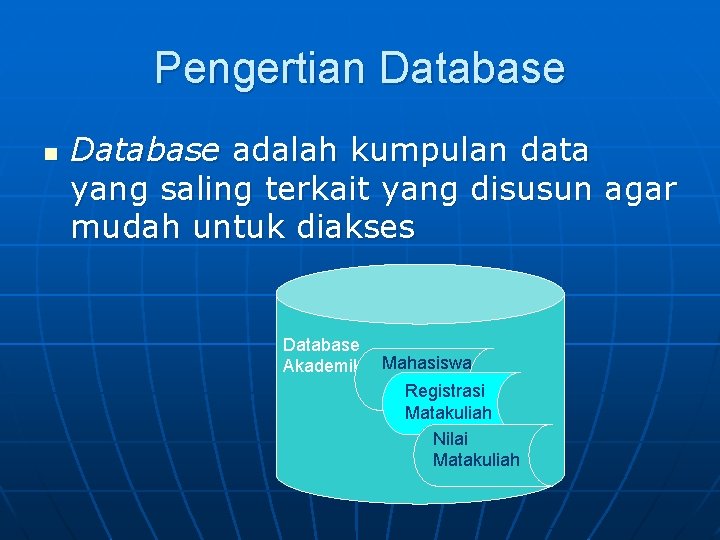 Pengertian Database

Database adalah kumpulan data yang saling terkait yang disusun agar mudah untuk diakses

Database Akademik

Mahasiswa

Registrasi Matakuliah

Nilai Matakuliah